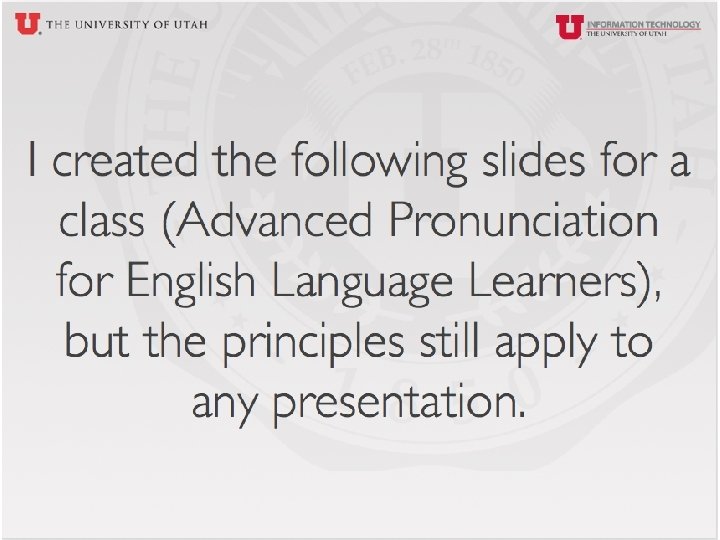 U THE UNIVERSITY OF UTAH

U INFORMATION TECHNOLOGY THE UNIVERSITY OF UTAH

FEB. 28TH 1850

I created the following slides for a class (Advanced Pronunciation for English Language Learners), but the principles still apply to any presentation.